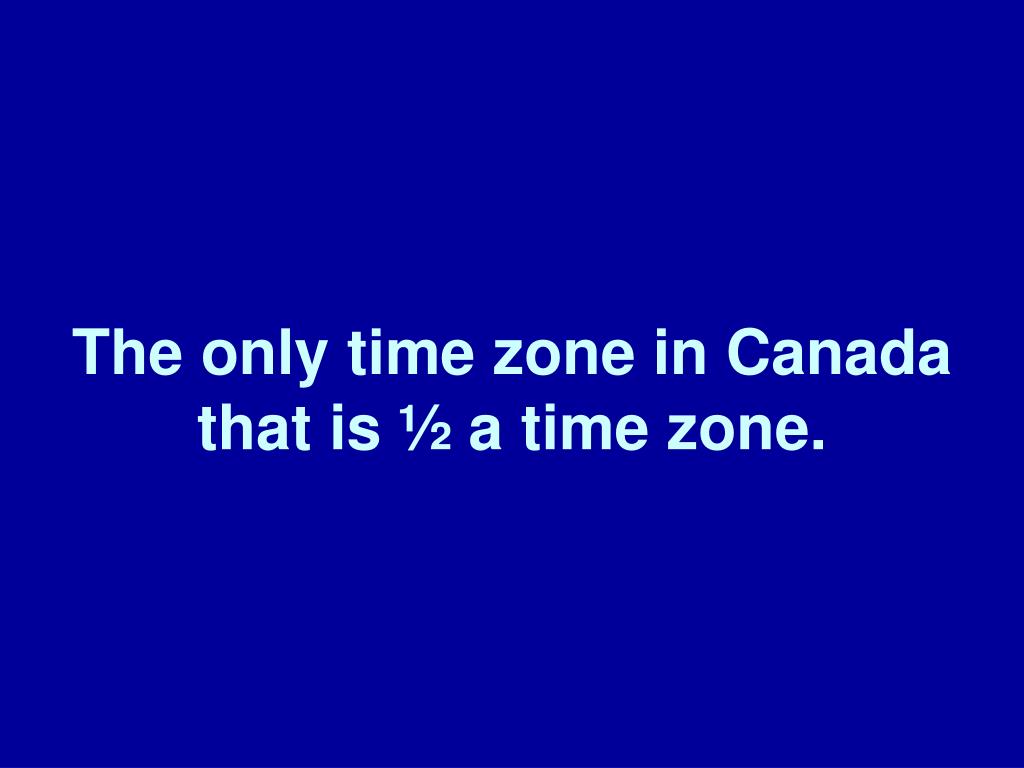 The only time zone in Canada that is ½ a time zone.